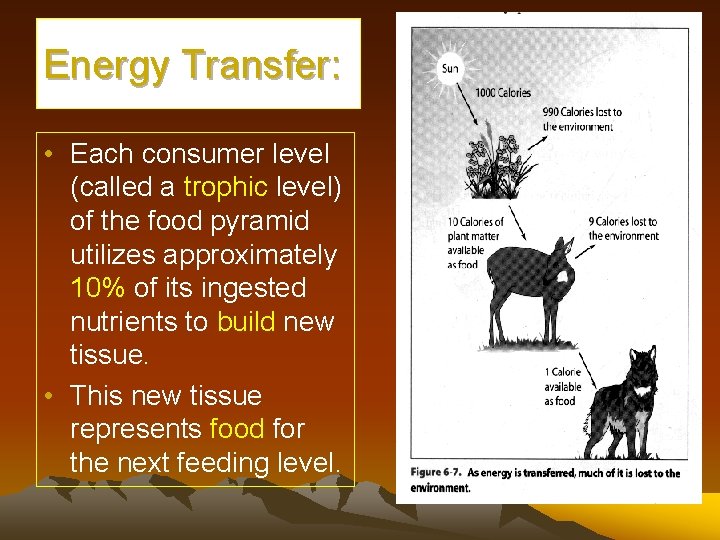 Energy Transfer:

• Each consumer level (called a trophic level) of the food pyramid utilizes approximately 10% of its ingested nutrients to build new tissue.

• This new tissue represents food for the next feeding level.

Sun

1000 Calories

990 Calories lost to the environment

10 Calories of plant matter available as food

9 Calories lost to the environment

1 Calorie available as food

Figure 6-7. As energy is transferred, much of it is lost to the environment.